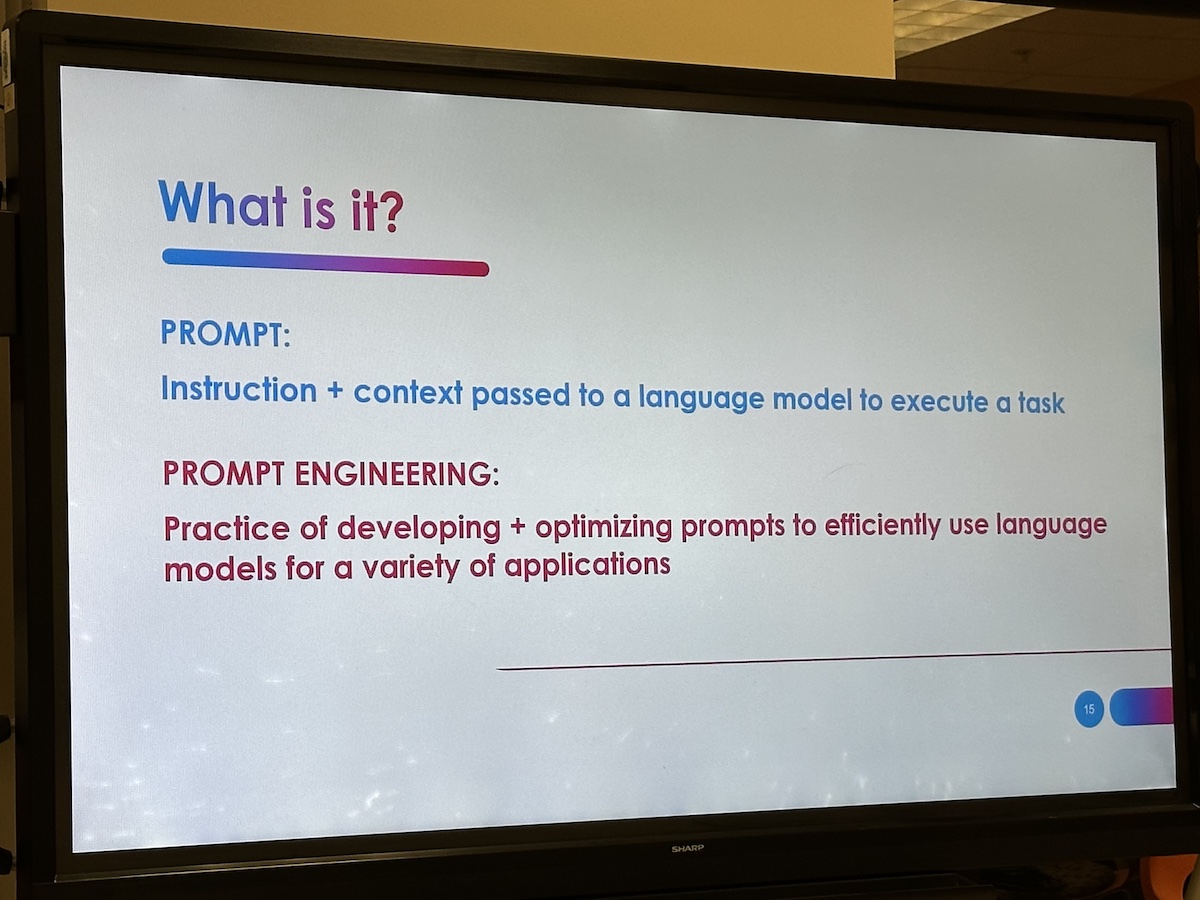 What is it?

PROMPT:

Instruction + context passed to a language model to execute a task

PROMPT ENGINEERING:

Practice of developing + optimizing prompts to efficiently use language models for a variety of applications

15

SHARP